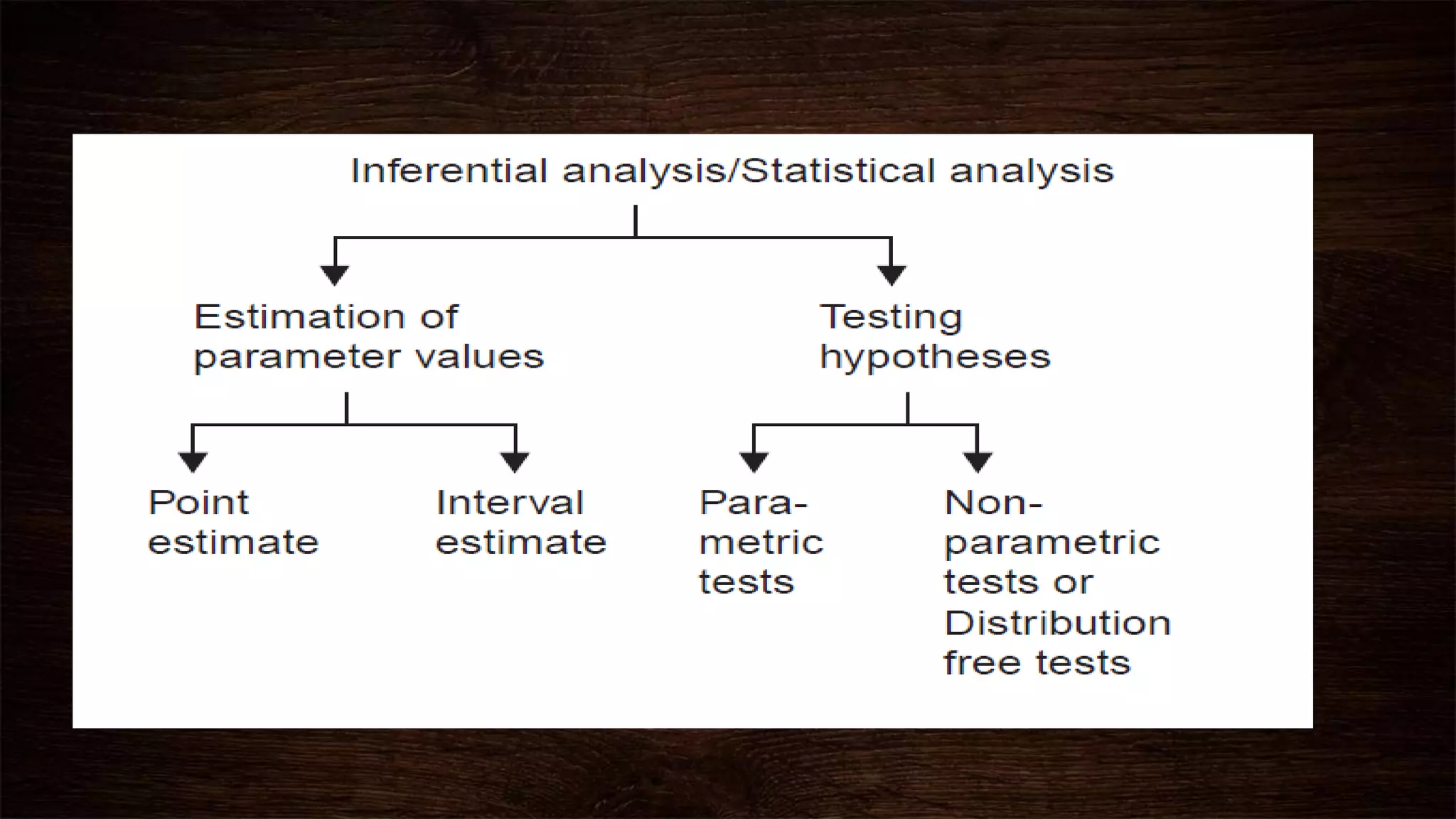 Inferential analysis/Statistical analysis

Estimation of parameter values

Testing hypotheses

Point estimate

Interval estimate

Parametric tests

Non-parametric tests or Distribution free tests